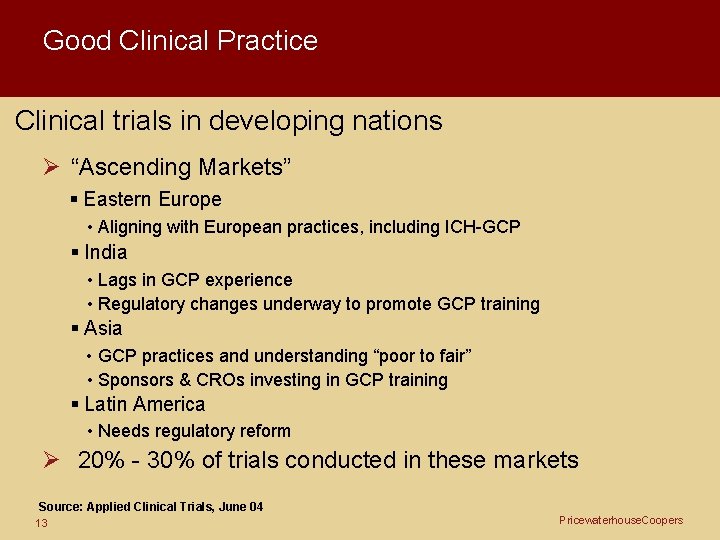 Good Clinical Practice

Clinical trials in developing nations

➢ “Ascending Markets”

▪ Eastern Europe

• Aligning with European practices, including ICH-GCP

▪ India

• Lags in GCP experience

• Regulatory changes underway to promote GCP training

▪ Asia

• GCP practices and understanding “poor to fair”

• Sponsors & CROs investing in GCP training

▪ Latin America

• Needs regulatory reform

➢ 20% - 30% of trials conducted in these markets

Source: Applied Clinical Trials, June 04

13

PricewaterhouseCoopers